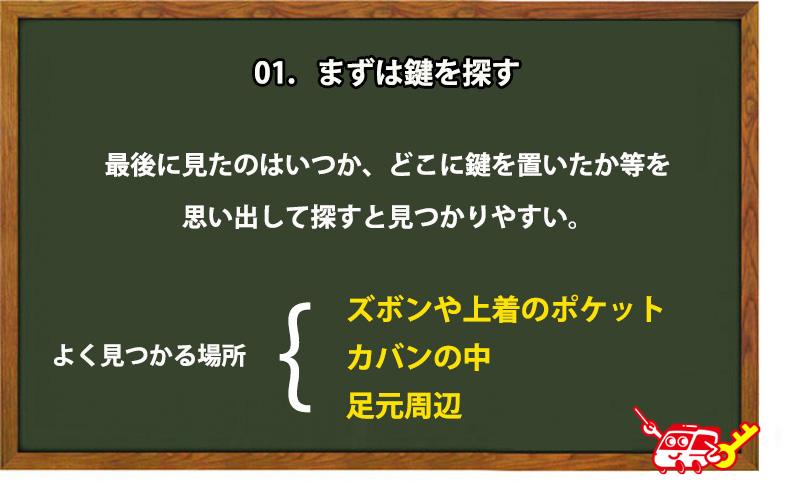 01. まずは鍵を探す

最後に見たのはいつか、どこに鍵を置いたか等を思い出して探すと見つかりやすい。

よく見つかる場所

ズボンや上着のポケット
カバンの中
足元周辺